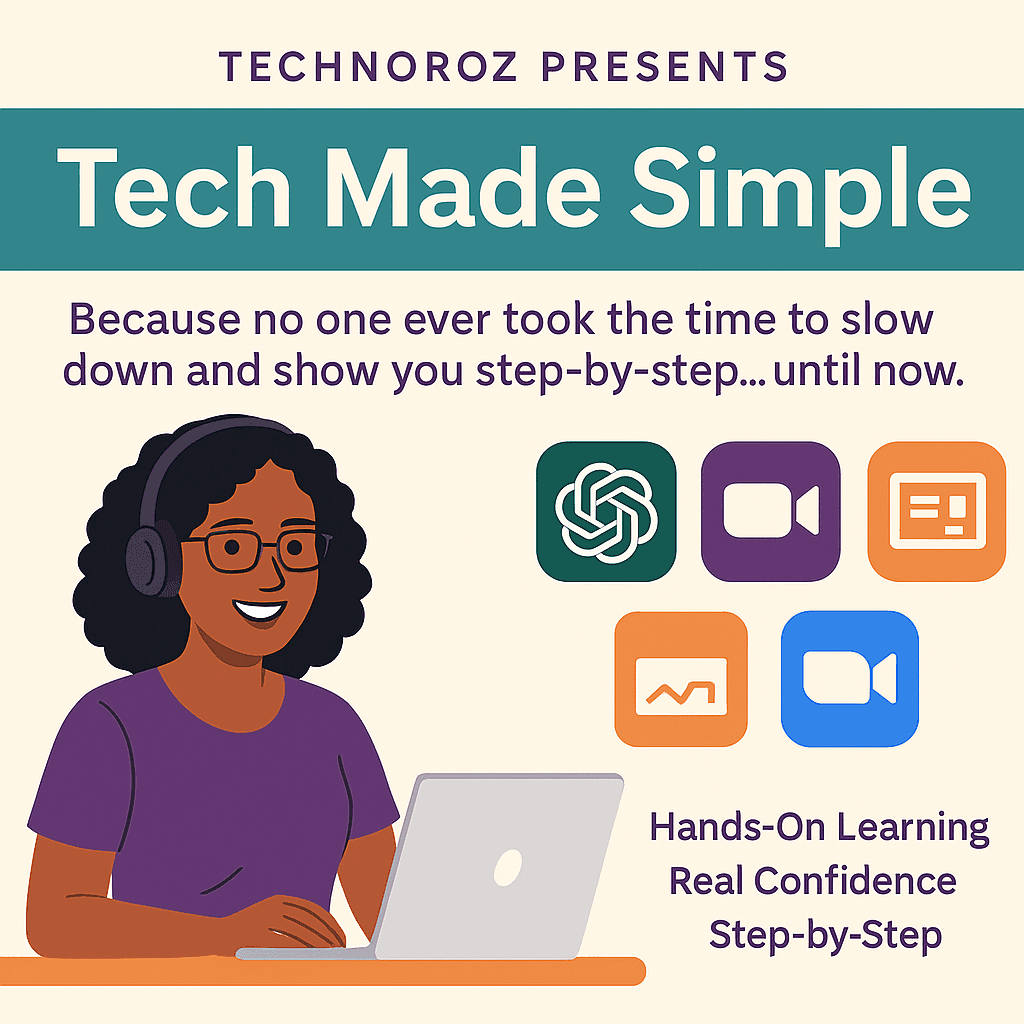 TECHNOROZ PRESENTS

Tech Made Simple

Because no one ever took the time to slow down and show you step-by-step...until now.

Hands-On Learning
Real Confidence
Step-by-Step